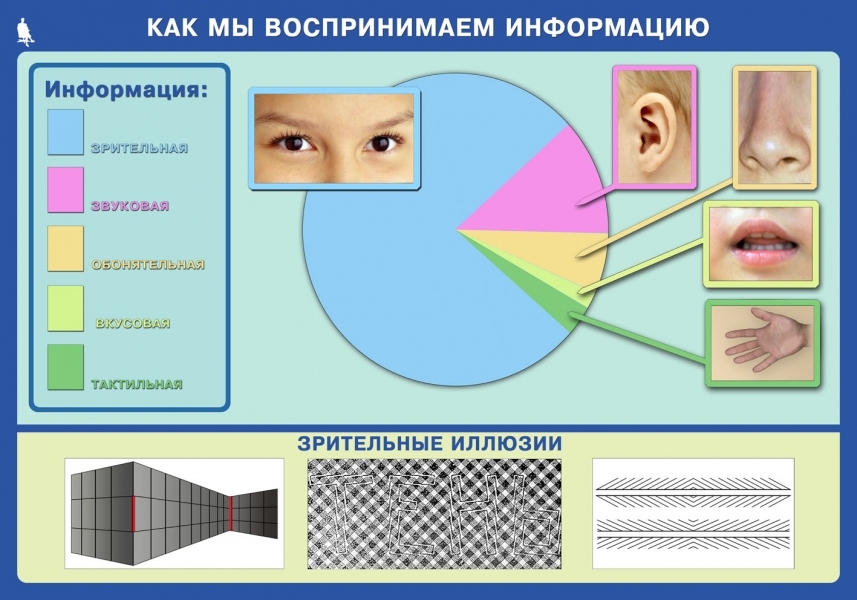 КАК МЫ ВОСПРИНИМАЕМ ИНФОРМАЦИЮ

Информация:

ЗРИТЕЛЬНАЯ

ЗВУКОВАЯ

ОБОНЯТЕЛЬНАЯ

ВКУСОВАЯ

ТАКТИЛЬНАЯ

ЗРИТЕЛЬНЫЕ ИЛЛЮЗИИ

ТЕНЬ